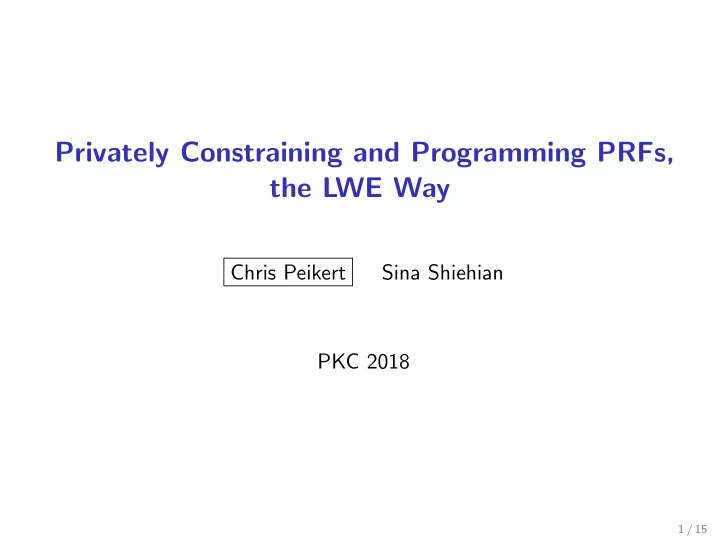 Privately Constraining and Programming PRFs, the LWE Way

Chris Peikert Sina Shiehian

PKC 2018

1 / 15